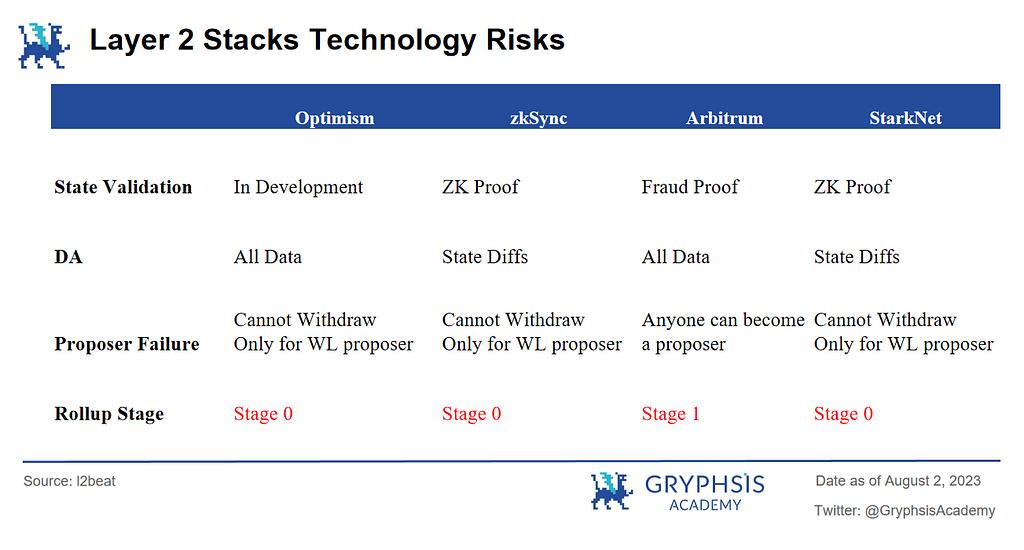 Layer 2 Stacks Technology Risks

| | Optimism | zkSync | Arbitrum | StarkNet |
|---|---|---|---|---|
| State Validation | In Development | ZK Proof | Fraud Proof | ZK Proof |
| DA | All Data | State Diffs | All Data | State Diffs |
| Proposer Failure | Cannot Withdraw Only for WL proposer | Cannot Withdraw Only for WL proposer | Anyone can become a proposer | Cannot Withdraw Only for WL proposer |
| Rollup Stage | Stage 0 | Stage 0 | Stage 1 | Stage 0 |

Source: l2beat

GRYPHSIS ACADEMY

Date as of August 2, 2023

Twitter: @GryphsisAcademy